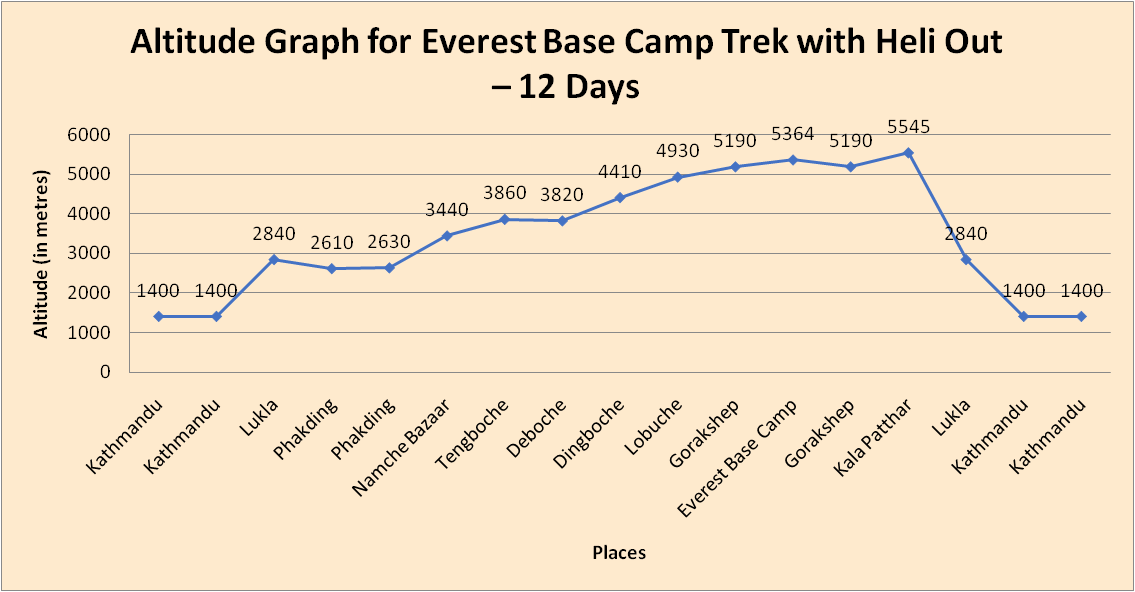 Altitude Graph for Everest Base Camp Trek with Heli Out – 12 Days

Altitude (in metres)

6000
5000
4000
3000
2000
1000
0

1400 1400 2840 2610 2630 3440 3860 3820 4410 4930 5190 5364 5190 5545 2840 1400 1400

Kathmandu
Kathmandu
Lukla
Phakding
Phakding
Namche Bazaar
Tengboche
Deboche
Dingboche
Lobuche
Gorakshep
Everest Base Camp
Gorakshep
Kala Patthar
Lukla
Kathmandu
Kathmandu

Places